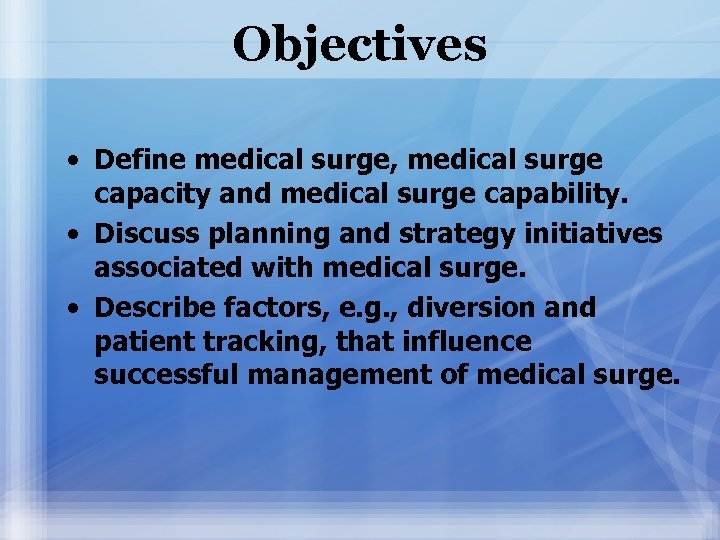 Objectives

• Define medical surge, medical surge capacity and medical surge capability.
• Discuss planning and strategy initiatives associated with medical surge.
• Describe factors, e.g., diversion and patient tracking, that influence successful management of medical surge.